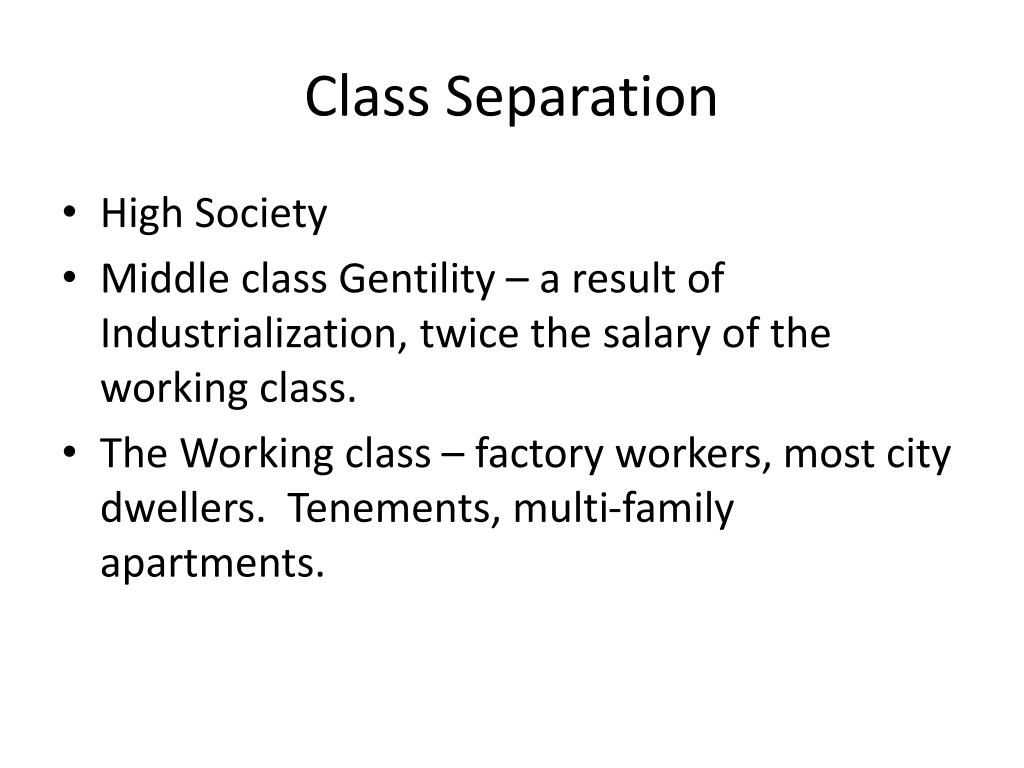 Class Separation

• High Society
• Middle class Gentility – a result of Industrialization, twice the salary of the working class.
• The Working class – factory workers, most city dwellers.  Tenements, multi-family apartments.